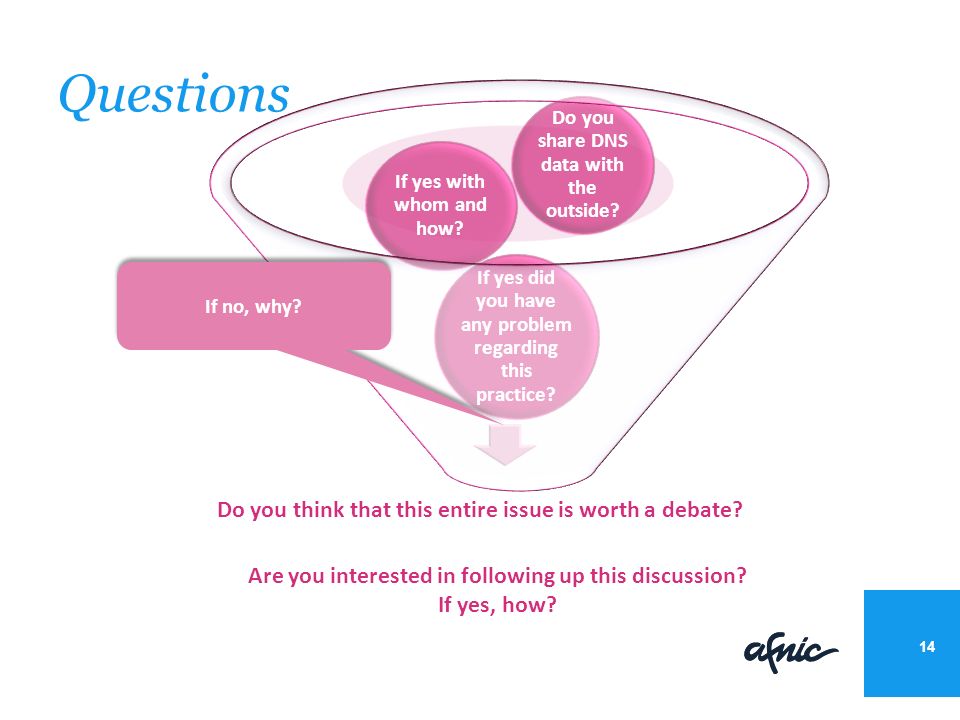 Questions

Do you share DNS data with the outside?

If yes with whom and how?

If yes did you have any problem regarding this practice?

If no, why?

Do you think that this entire issue is worth a debate?

Are you interested in following up this discussion?
If yes, how?

afnic

14